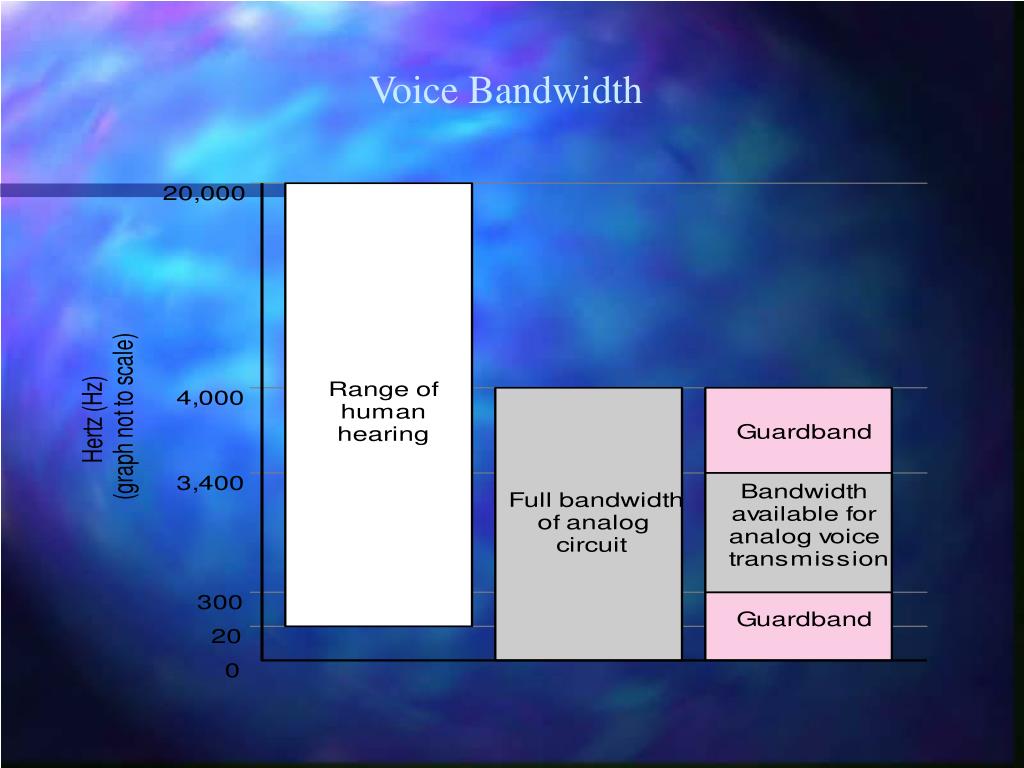 Voice Bandwidth

Hertz (Hz)
(graph not to scale)

20,000
4,000
3,400
300
20
0

Range of human hearing

Full bandwidth of analog circuit

Guardband

Bandwidth available for analog voice transmission

Guardband